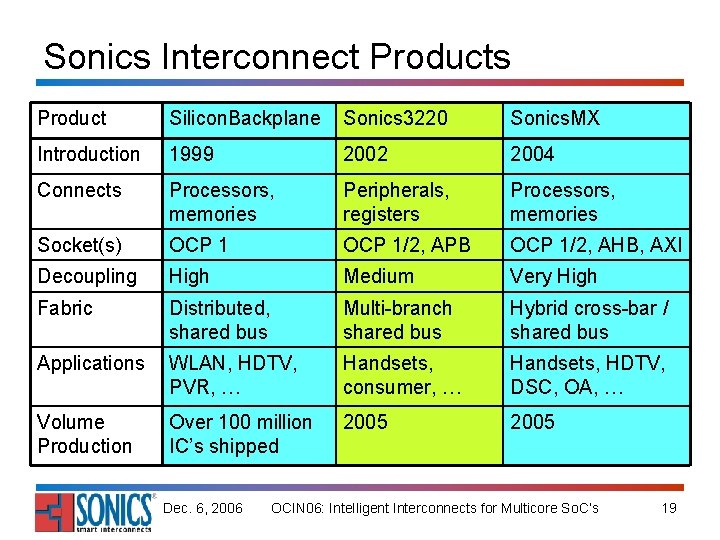 Sonics Interconnect Products

| Product | SiliconBackplane | Sonics3220 | SonicsMX |
|---|---|---|---|
| Introduction | 1999 | 2002 | 2004 |
| Connects | Processors, memories | Peripherals, registers | Processors, memories |
| Socket(s) | OCP 1 | OCP 1/2, APB | OCP 1/2, AHB, AXI |
| Decoupling | High | Medium | Very High |
| Fabric | Distributed, shared bus | Multi-branch shared bus | Hybrid cross-bar / shared bus |
| Applications | WLAN, HDTV, PVR, … | Handsets, consumer, … | Handsets, HDTV, DSC, OA, … |
| Volume Production | Over 100 million IC's shipped | 2005 | 2005 |

SONICS® smart interconnects Dec. 6, 2006 OCIN06: Intelligent Interconnects for Multicore SoC's 19